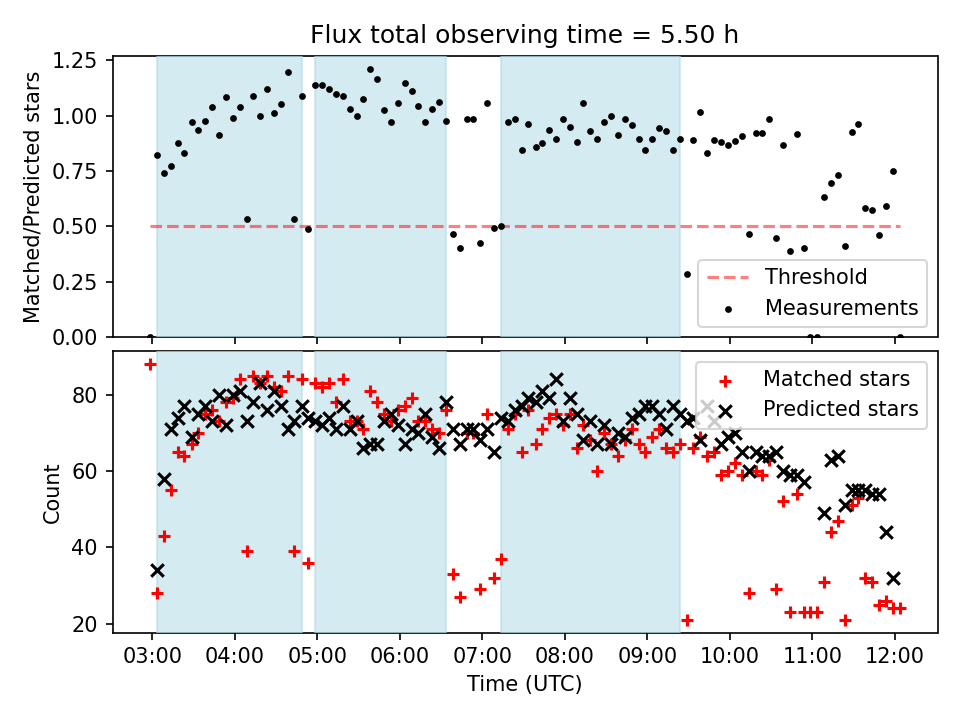 Flux total observing time = 5.50 h

Matched/Predicted stars

1.25
1.00
0.75
0.50
0.25
0.00

Threshold
Measurements

Count

80
60
40
20

Matched stars
Predicted stars

03:00 04:00 05:00 06:00 07:00 08:00 09:00 10:00 11:00 12:00

Time (UTC)